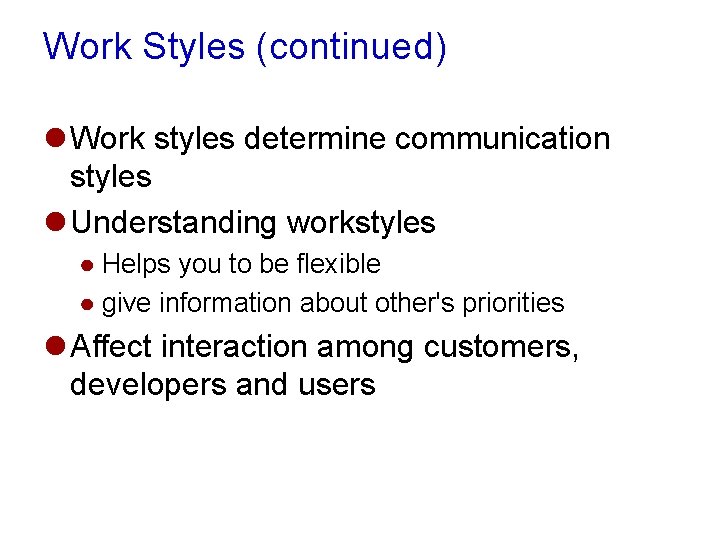 Work Styles (continued)

- Work styles determine communication styles
- Understanding workstyles
  - Helps you to be flexible
  - give information about other's priorities
- Affect interaction among customers, developers and users